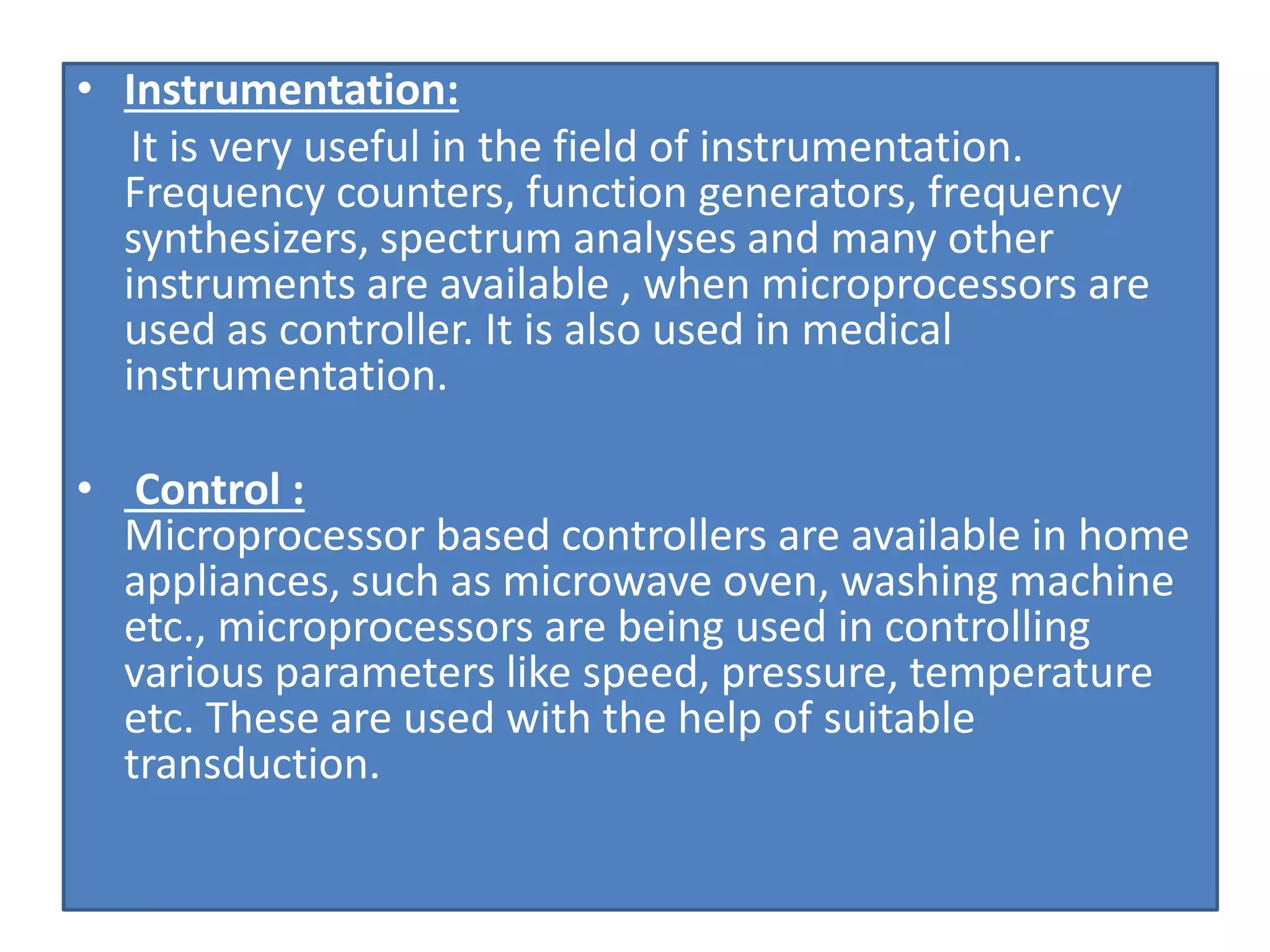 • Instrumentation:
It is very useful in the field of instrumentation. Frequency counters, function generators, frequency synthesizers, spectrum analyses and many other instruments are available , when microprocessors are used as controller. It is also used in medical instrumentation.

• Control :
Microprocessor based controllers are available in home appliances, such as microwave oven, washing machine etc., microprocessors are being used in controlling various parameters like speed, pressure, temperature etc. These are used with the help of suitable transduction.